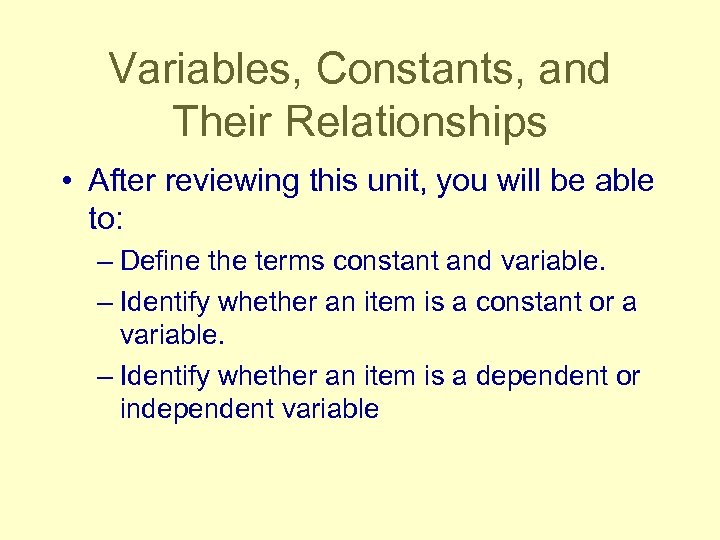 Variables, Constants, and Their Relationships

• After reviewing this unit, you will be able to:

– Define the terms constant and variable.

– Identify whether an item is a constant or a variable.

– Identify whether an item is a dependent or independent variable